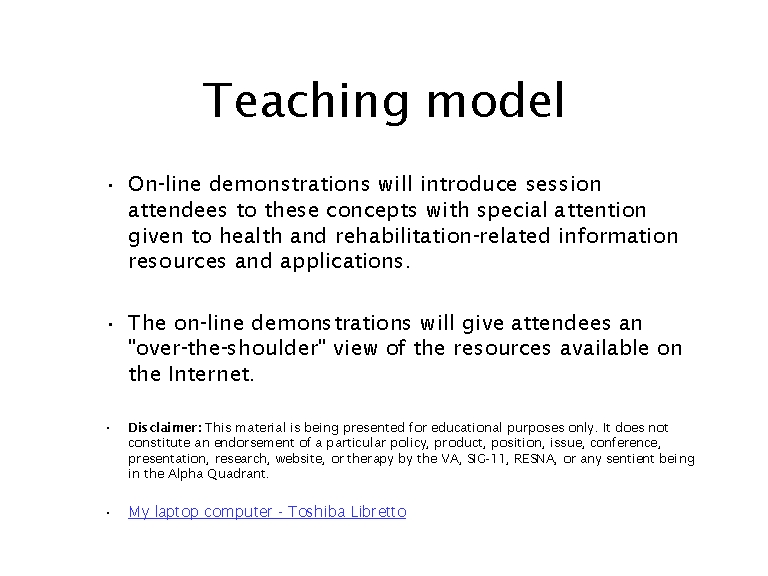 Teaching model

• On-line demonstrations will introduce session attendees to these concepts with special attention given to health and rehabilitation-related information resources and applications.

• The on-line demonstrations will give attendees an "over-the-shoulder" view of the resources available on the Internet.

• Disclaimer: This material is being presented for educational purposes only. It does not constitute an endorsement of a particular policy, product, position, issue, conference, presentation, research, website, or therapy by the VA, SIG-11, RESNA, or any sentient being in the Alpha Quadrant.

• My laptop computer - Toshiba Libretto